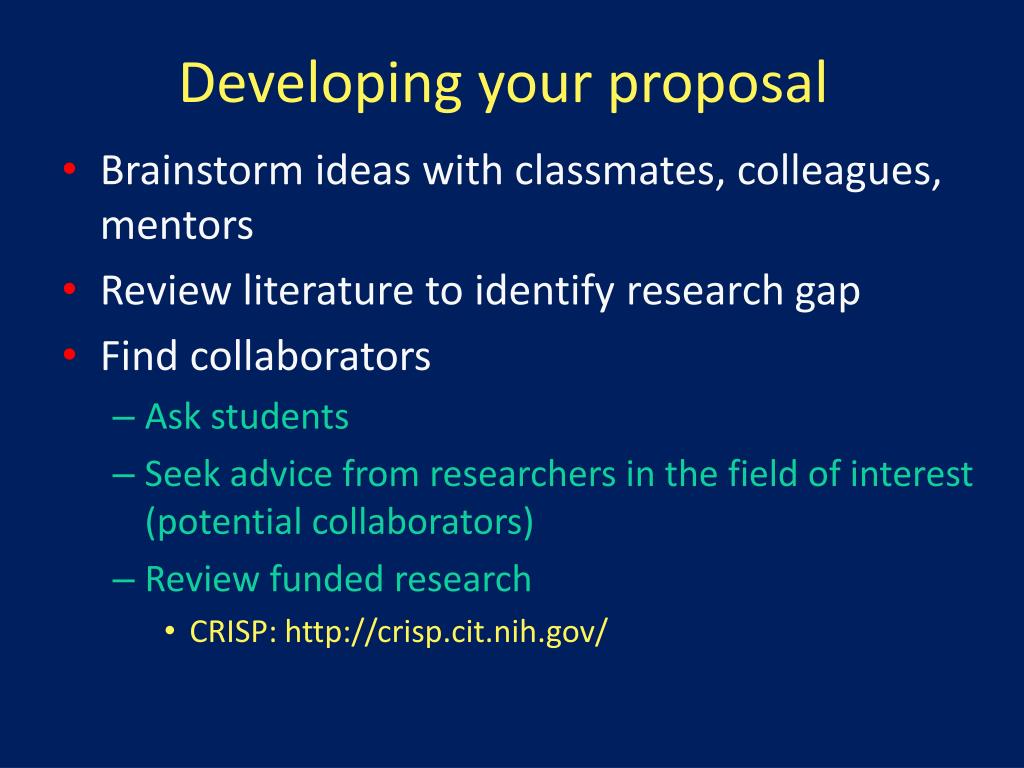 Developing your proposal

• Brainstorm ideas with classmates, colleagues, mentors
• Review literature to identify research gap
• Find collaborators
– Ask students
– Seek advice from researchers in the field of interest (potential collaborators)
– Review funded research
• CRISP: http://crisp.cit.nih.gov/